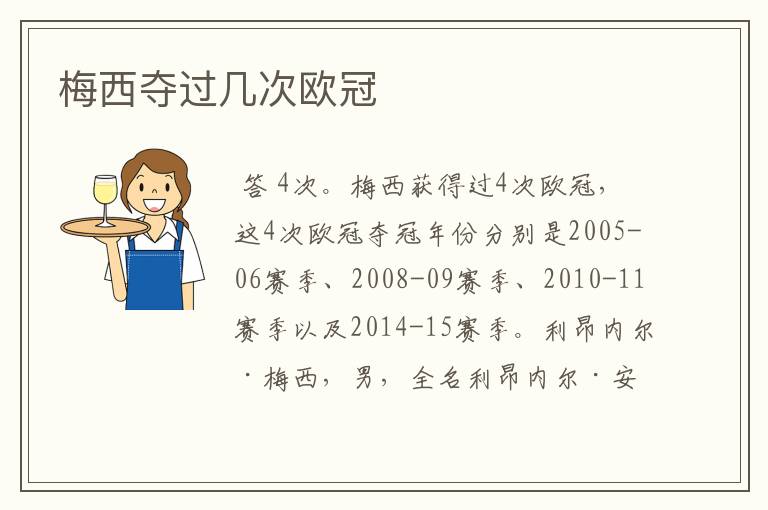 梅西夺过几次欧冠

答 4次。梅西获得过4次欧冠，这4次欧冠夺冠年份分别是2005-06赛季、2008-09赛季、2010-11赛季以及2014-15赛季。利昂内尔·梅西，男，全名利昂内尔·安